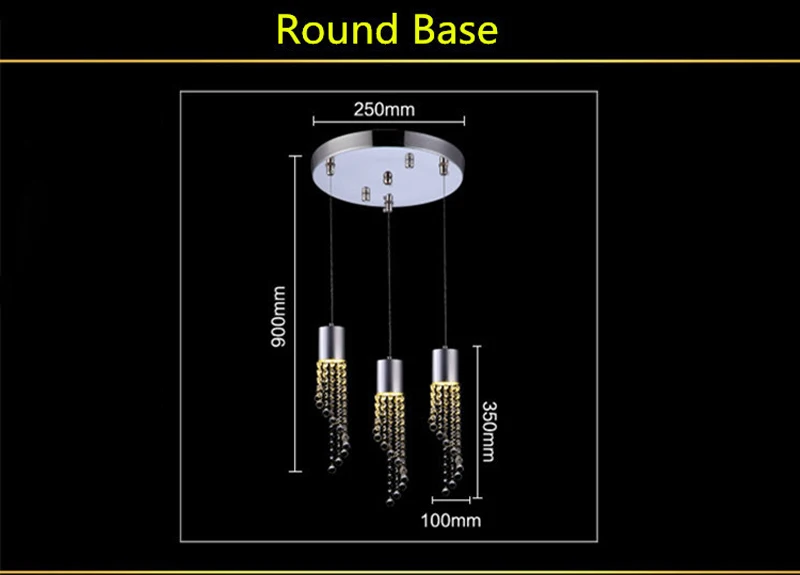 Round Base

250mm

900mm

350mm

100mm